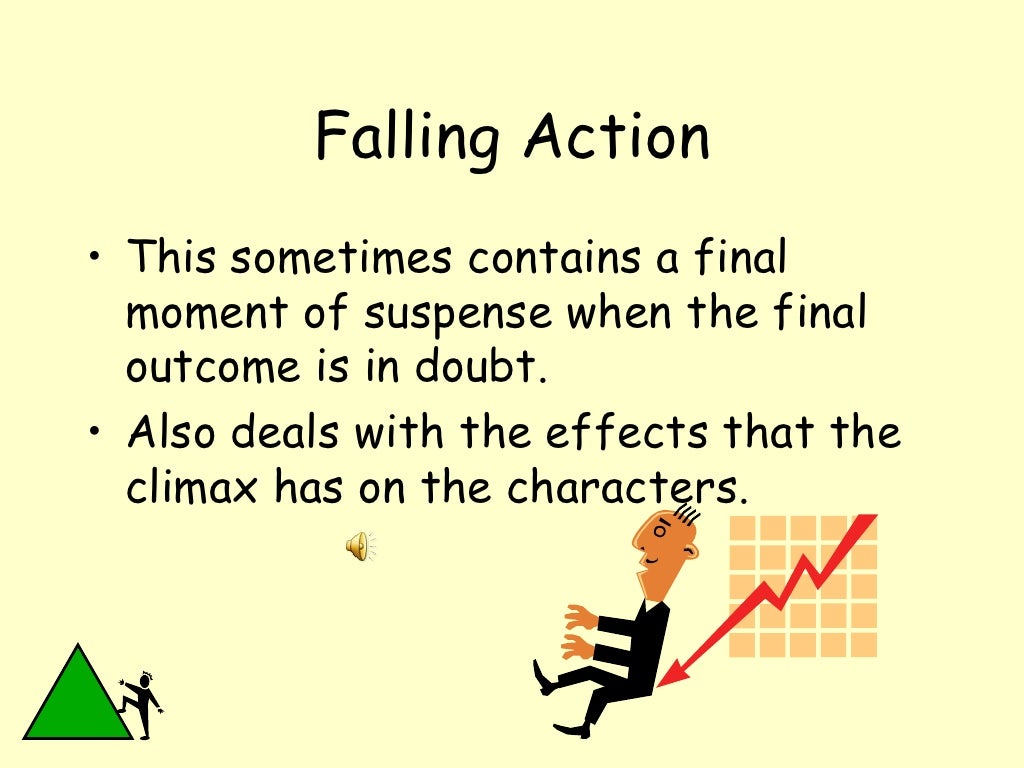 Falling Action

• This sometimes contains a final moment of suspense when the final outcome is in doubt.
• Also deals with the effects that the climax has on the characters.